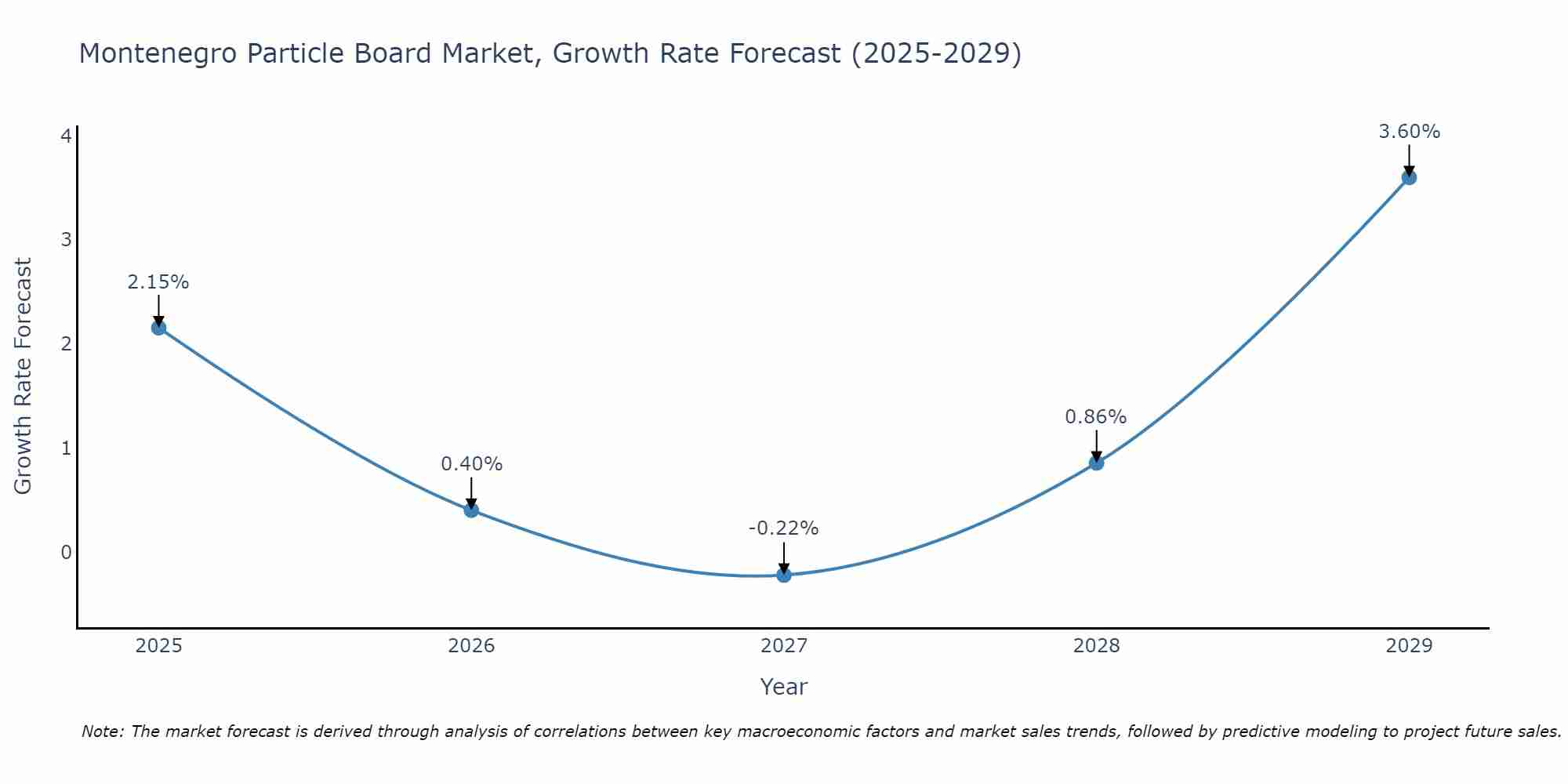 Montenegro Particle Board Market, Growth Rate Forecast (2025-2029)

Growth Rate Forecast

4
3
2
1
0

2.15%
0.40%
-0.22%
0.86%
3.60%

2025
2026
2027
2028
2029

Year

Note: The market forecast is derived through analysis of correlations between key macroeconomic factors and market sales trends, followed by predictive modeling to project future sales.